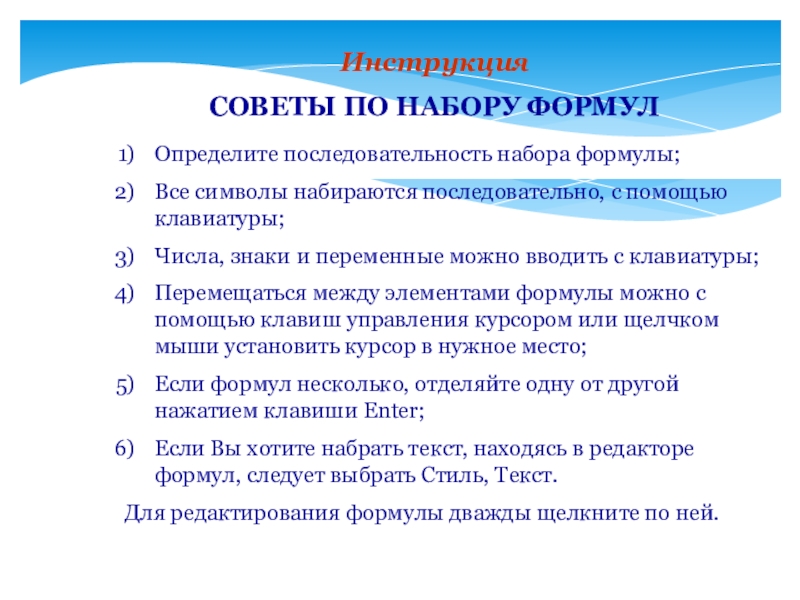 Инструкция

СОВЕТЫ ПО НАБОРУ ФОРМУЛ

1) Определите последовательность набора формулы;

2) Все символы набираются последовательно, с помощью клавиатуры;

3) Числа, знаки и переменные можно вводить с клавиатуры;

4) Перемещаться между элементами формулы можно с помощью клавиш управления курсором или щелчком мыши установить курсор в нужное место;

5) Если формул несколько, отделяйте одну от другой нажатием клавиши Enter;

6) Если Вы хотите набрать текст, находясь в редакторе формул, следует выбрать Стиль, Текст.

Для редактирования формулы дважды щелкните по ней.